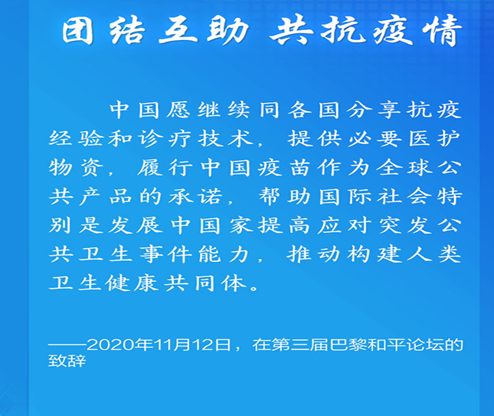 团结互助 共抗疫情

中国愿继续同各国分享抗疫经验和诊疗技术，提供必要医护物资，履行中国疫苗作为全球公共产品的承诺，帮助国际社会特别是发展中国家提高应对突发公共卫生事件能力，推动构建人类卫生健康共同体。

——2020年11月12日，在第三届巴黎和平论坛的致辞